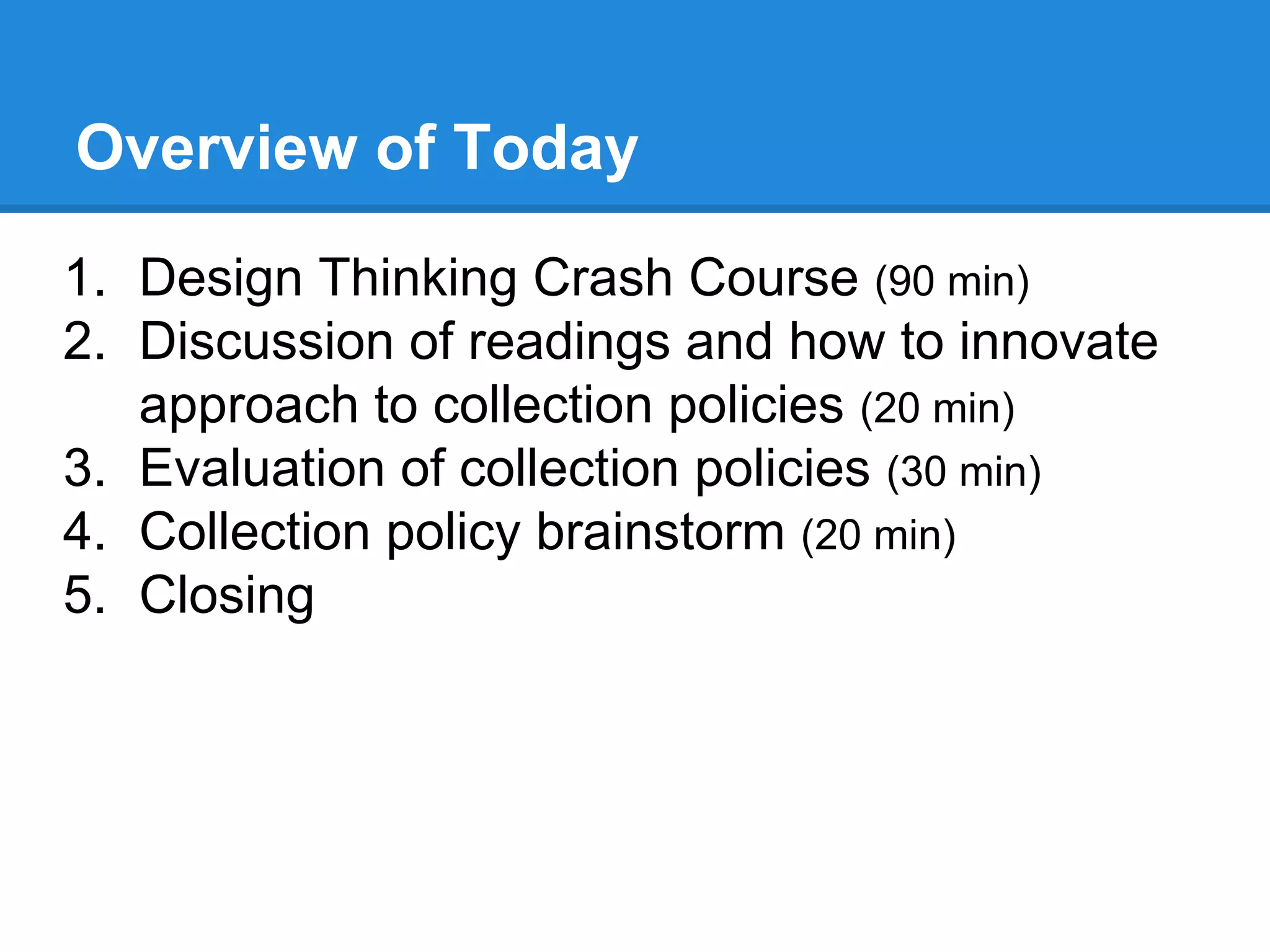 Overview of Today

1. Design Thinking Crash Course (90 min)
2. Discussion of readings and how to innovate approach to collection policies (20 min)
3. Evaluation of collection policies (30 min)
4. Collection policy brainstorm (20 min)
5. Closing